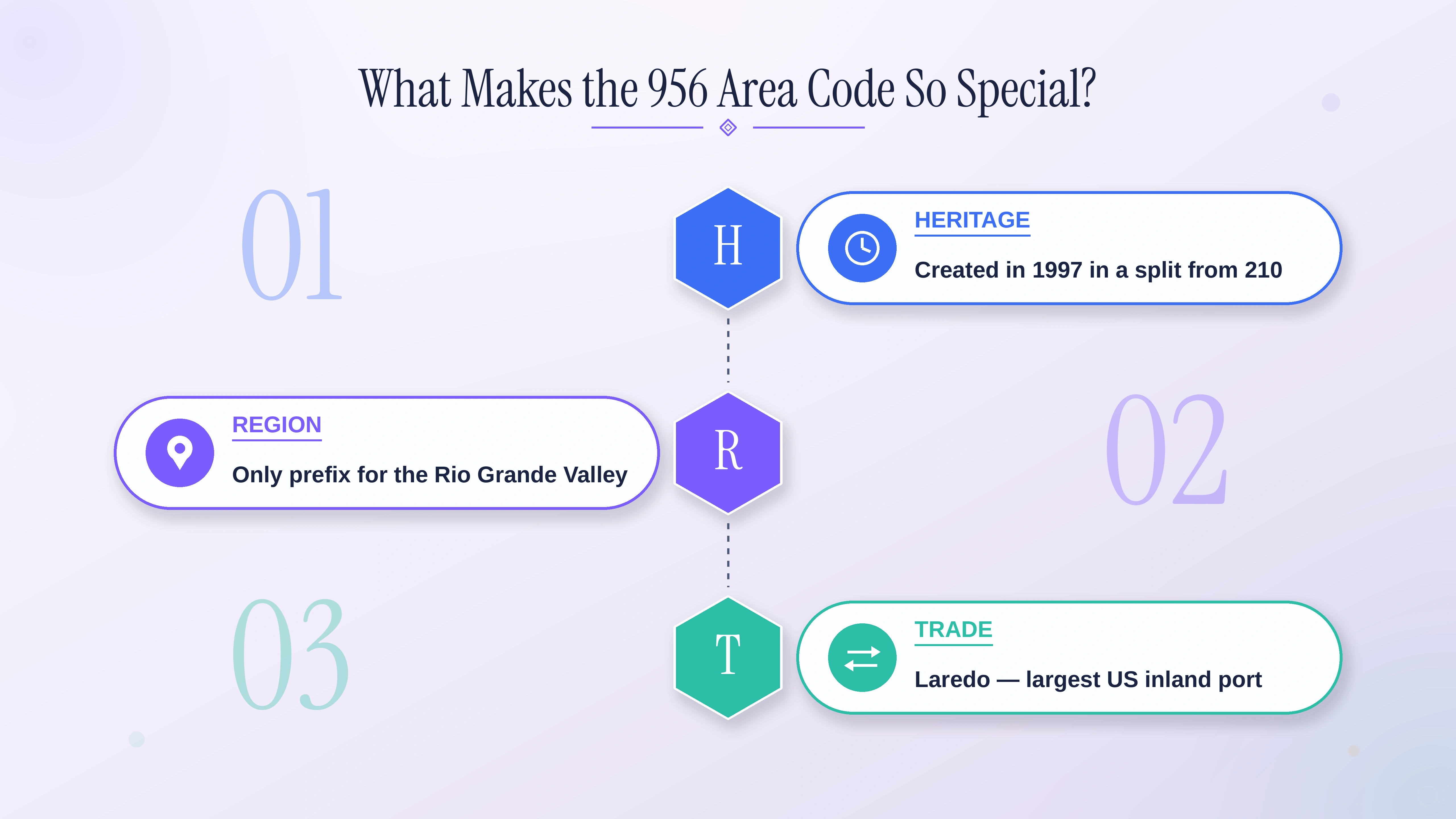 What Makes the 956 Area Code So Special?

01

H

HERITAGE

Created in 1997 in a split from 210

REGION

Only prefix for the Rio Grande Valley

R

02

03

T

TRADE

Laredo — largest US inland port